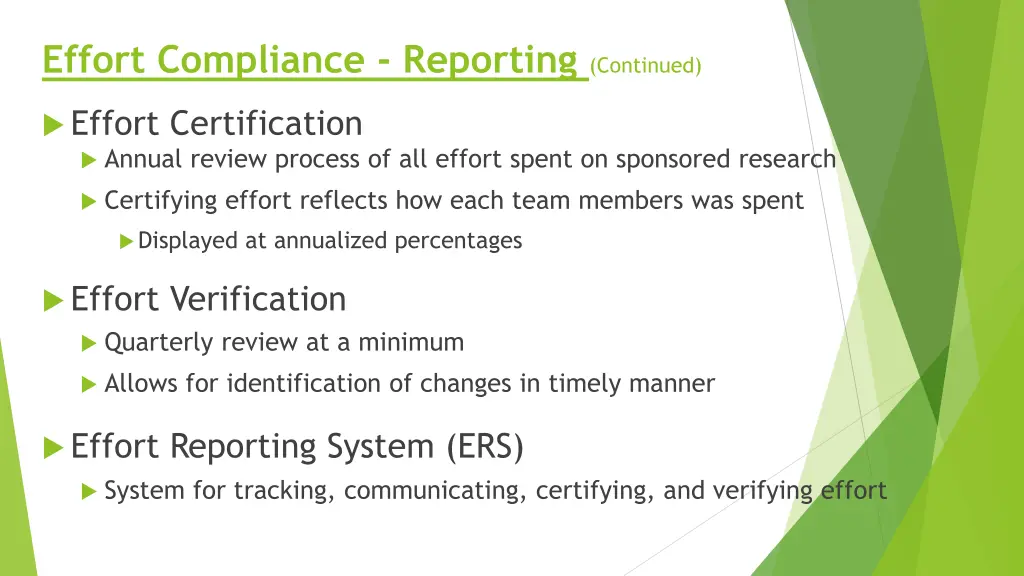 Effort Compliance - Reporting (Continued)

Effort Certification

Annual review process of all effort spent on sponsored research

Certifying effort reflects how each team members was spent

Displayed at annualized percentages

Effort Verification

Quarterly review at a minimum

Allows for identification of changes in timely manner

Effort Reporting System (ERS)

System for tracking, communicating, certifying, and verifying effort